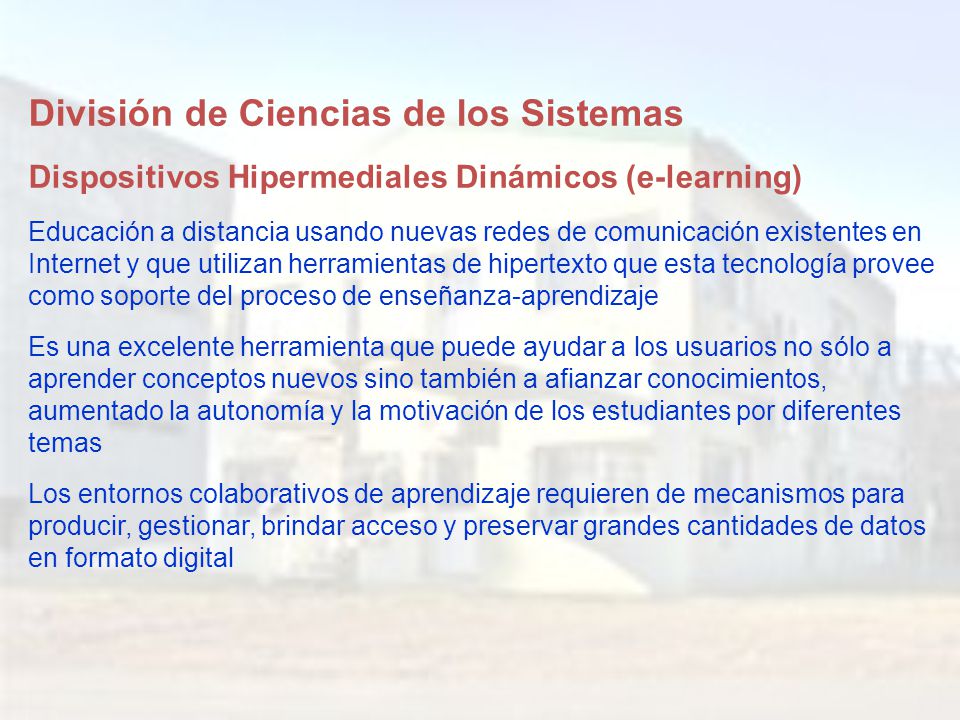 División de Ciencias de los Sistemas

Dispositivos Hipermediales Dinámicos (e-learning)

Educación a distancia usando nuevas redes de comunicación existentes en Internet y que utilizan herramientas de hipertexto que esta tecnología provee como soporte del proceso de enseñanza-aprendizaje

Es una excelente herramienta que puede ayudar a los usuarios no sólo a aprender conceptos nuevos sino también a afianzar conocimientos, aumentado la autonomía y la motivación de los estudiantes por diferentes temas

Los entornos colaborativos de aprendizaje requieren de mecanismos para producir, gestionar, brindar acceso y preservar grandes cantidades de datos en formato digital